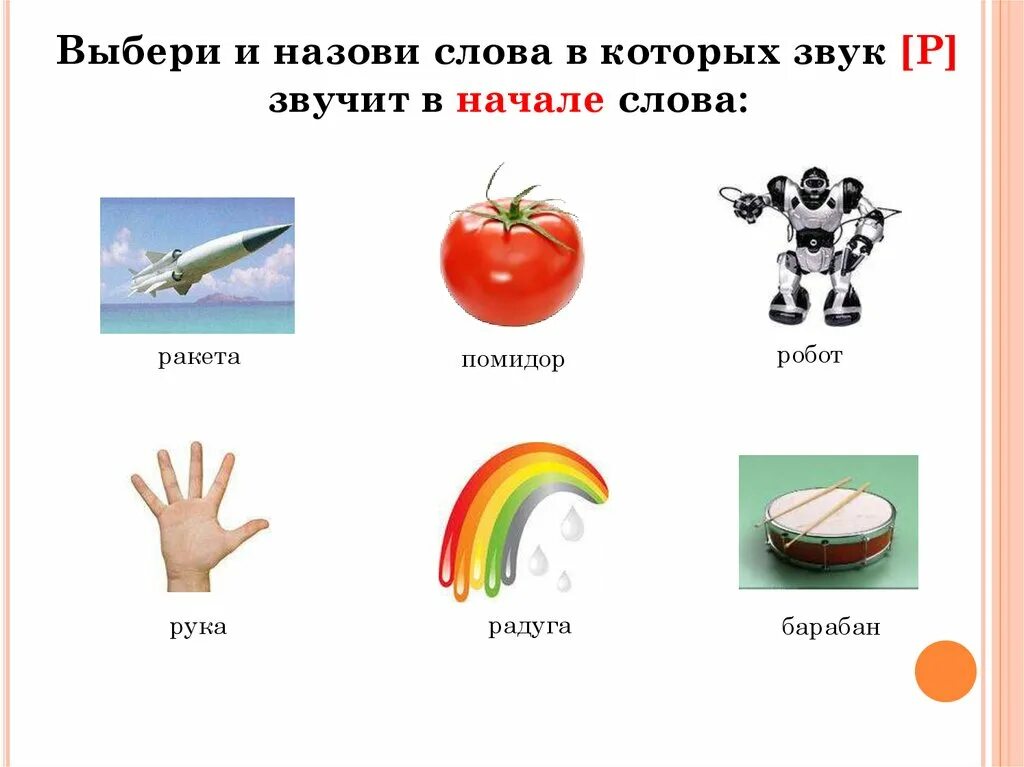 Выбери и назови слова в которых звук [Р] звучит в начале слова:

ракета

помидор

робот

рука

радуга

барабан